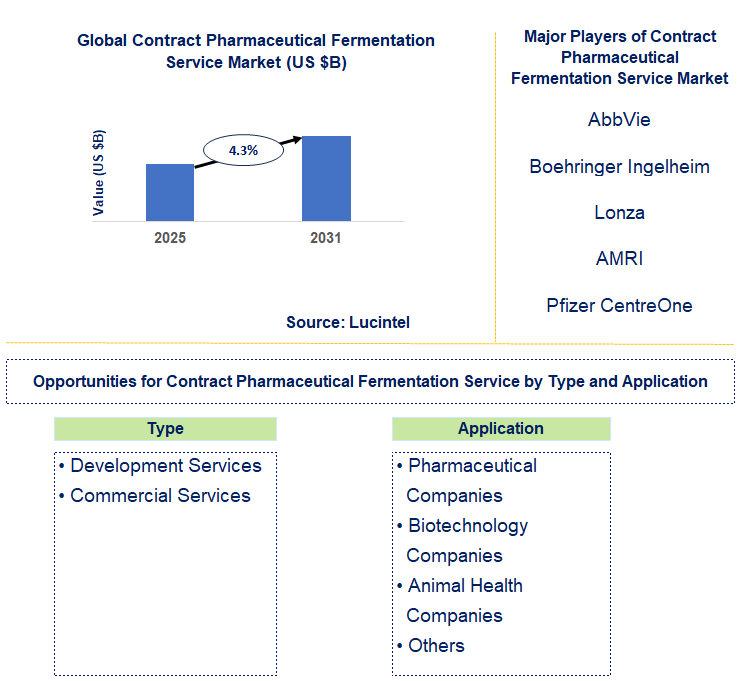 Global Contract Pharmaceutical Fermentation Service Market (US $B)

Value (US $B)

4.3%

2025

2031

Source: Lucintel

Major Players of Contract Pharmaceutical Fermentation Service Market

AbbVie

Boehringer Ingelheim

Lonza

AMRI

Pfizer CentreOne

Opportunities for Contract Pharmaceutical Fermentation Service by Type and Application

Type

• Development Services
• Commercial Services

Application

• Pharmaceutical Companies
• Biotechnology Companies
• Animal Health Companies
• Others